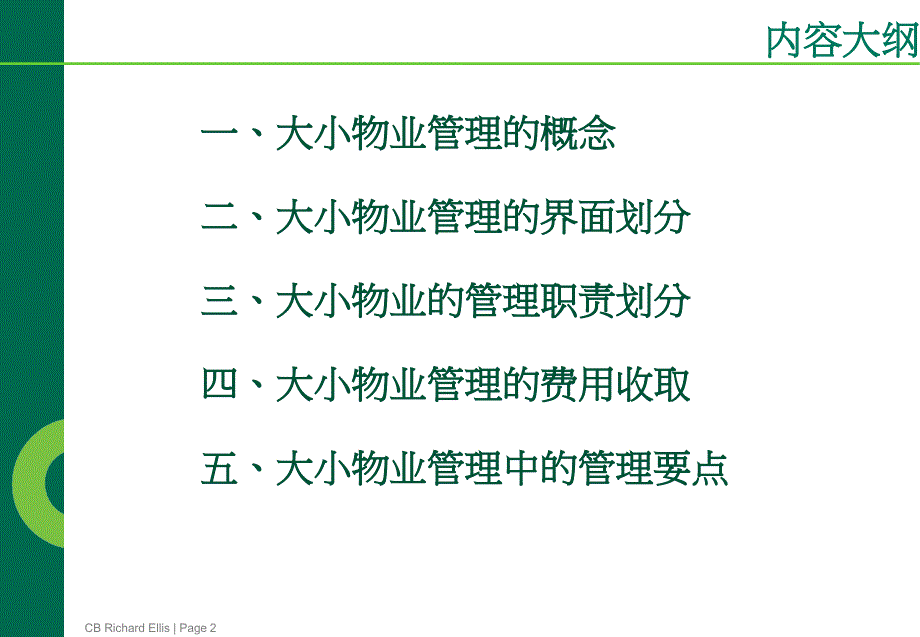 内容大纲

一、大小物业管理的概念

二、大小物业管理的界面划分

三、大小物业的管理职责划分

四、大小物业管理的费用收取

五、大小物业管理中的管理要点

CB Richard Ellis | Page 2